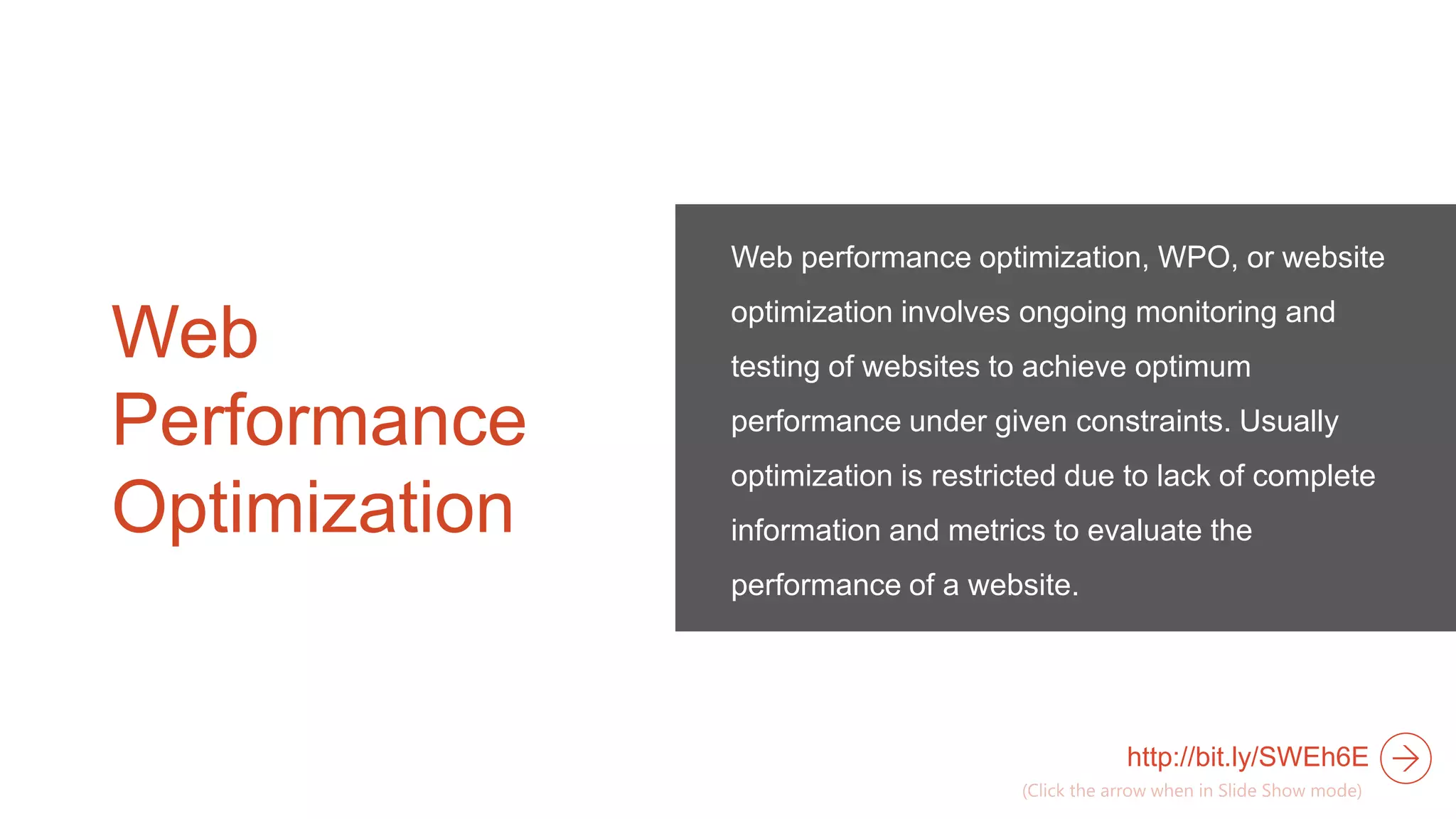 Web Performance Optimization

Web performance optimization, WPO, or website optimization involves ongoing monitoring and testing of websites to achieve optimum performance under given constraints. Usually optimization is restricted due to lack of complete information and metrics to evaluate the performance of a website.

http://bit.ly/SWEh6E

(Click the arrow when in Slide Show mode)